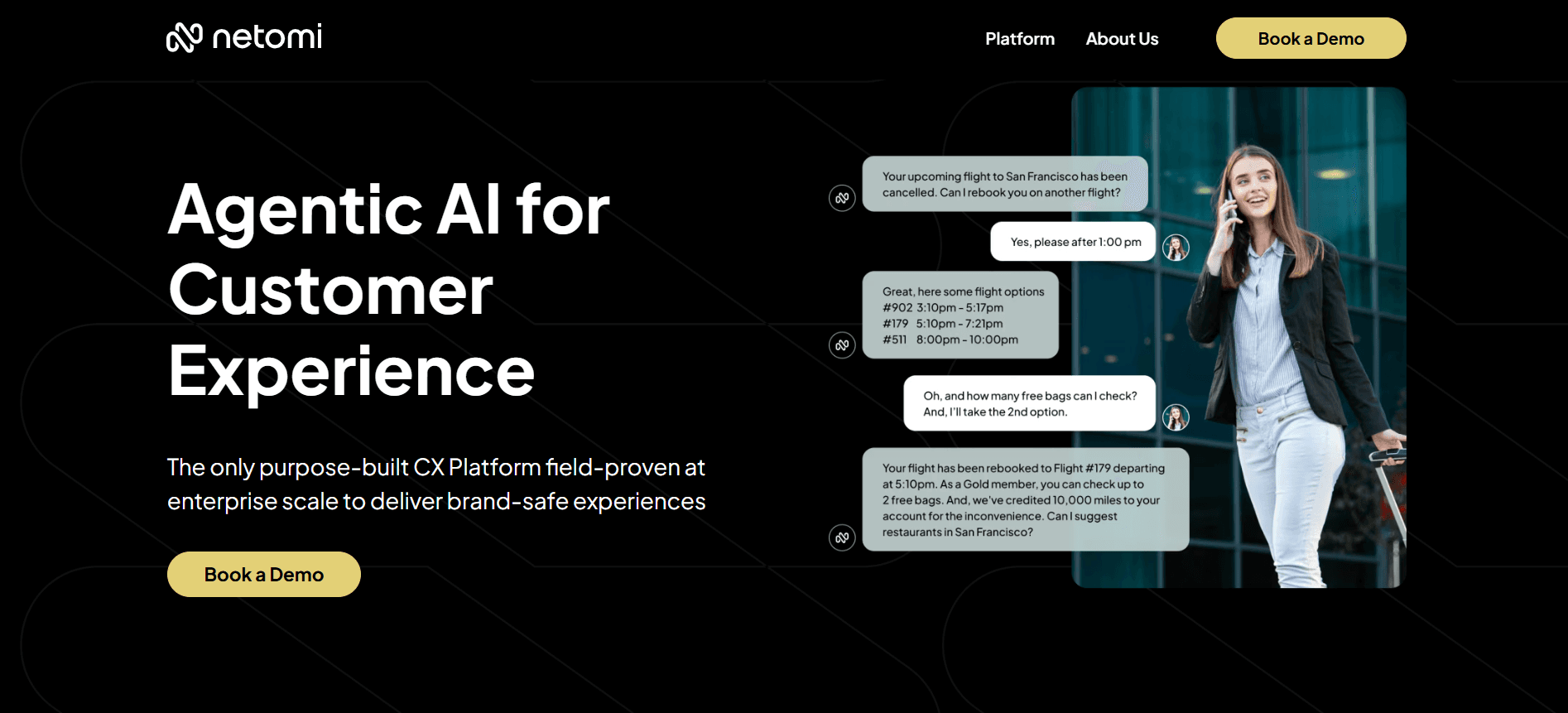 netomi

Platform About Us Book a Demo

Agentic AI for Customer Experience

The only purpose-built CX Platform field-proven at enterprise scale to deliver brand-safe experiences

Book a Demo

Your upcoming flight to San Francisco has been cancelled. Can I rebook you on another flight?

Yes, please after 1:00 pm

Great, here some flight options
#902 3:10pm - 5:17pm
#179 5:10pm - 7:21pm
#511 8:00pm - 10:00pm

Oh, and how many free bags can I check? And, I'll take the 2nd option.

Your flight has been rebooked to Flight #179 departing at 5:10pm. As a Gold member, you can check up to 2 free bags. And, we've credited 10,000 miles to your account for the inconvenience. Can I suggest restaurants in San Francisco?